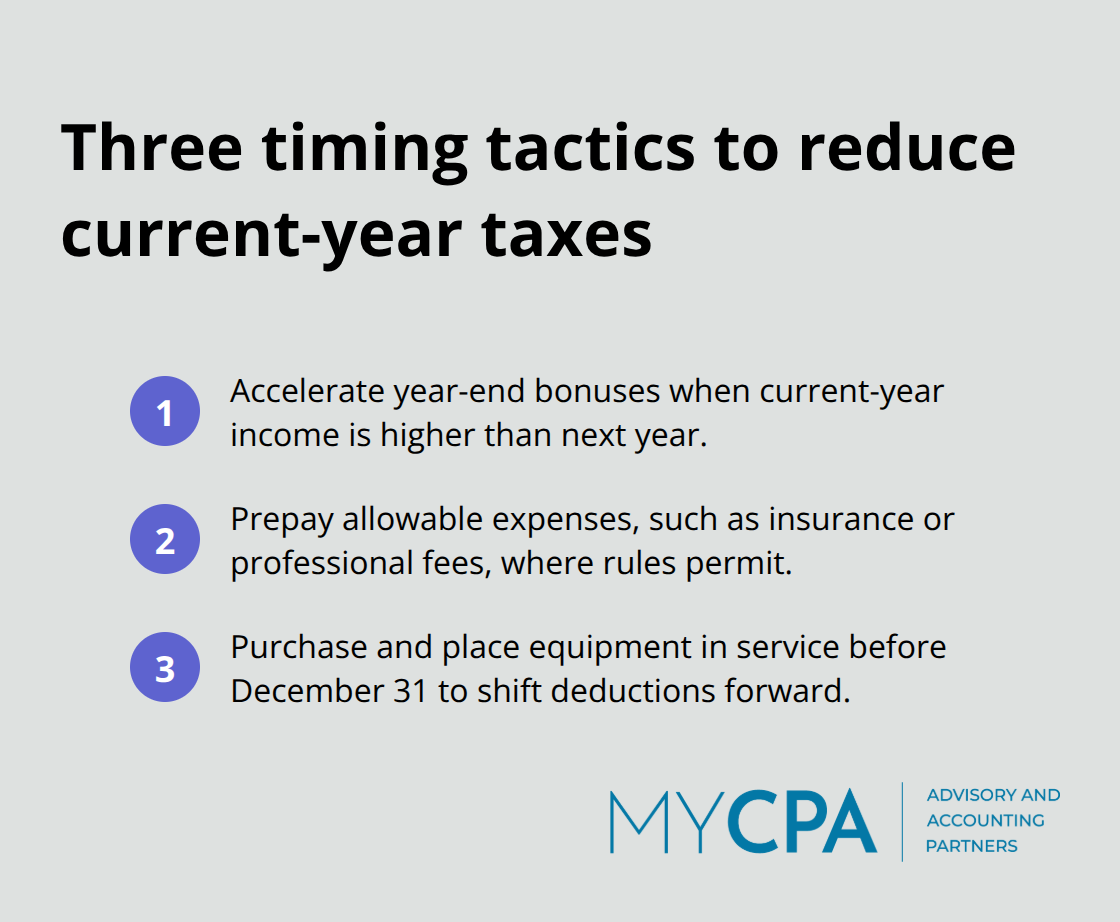 Three timing tactics to reduce current-year taxes

1 Accelerate year-end bonuses when current-year income is higher than next year.

2 Prepay allowable expenses, such as insurance or professional fees, where rules permit.

3 Purchase and place equipment in service before December 31 to shift deductions forward.

MYCPA
ADVISORY AND ACCOUNTING PARTNERS